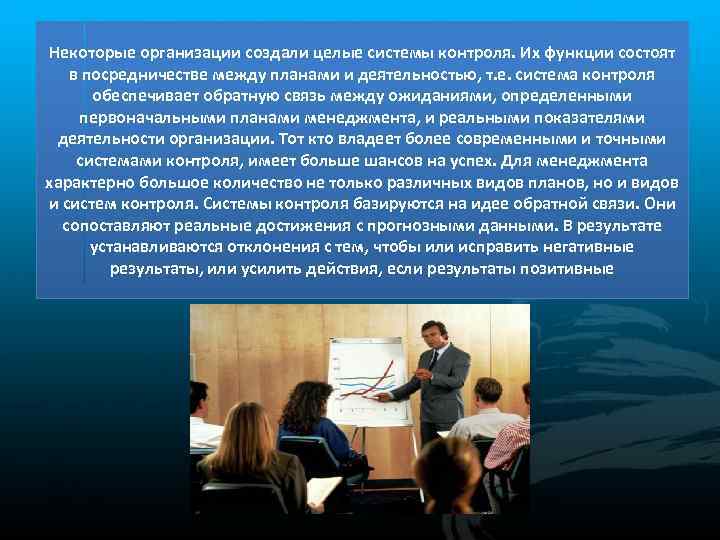 Некоторые организации создали целые системы контроля. Их функции состоят в посредничестве между планами и деятельностью, т.е. система контроля обеспечивает обратную связь между ожиданиями, определенными первоначальными планами менеджмента, и реальными показателями деятельности организации. Тот кто владеет более современными и точными системами контроля, имеет больше шансов на успех. Для менеджмента характерно большое количество не только различных видов планов, но и видов и систем контроля. Системы контроля базируются на идее обратной связи. Они сопоставляют реальные достижения с прогнозными данными. В результате устанавливаются отклонения с тем, чтобы или исправить негативные результаты, или усилить действия, если результаты позитивные